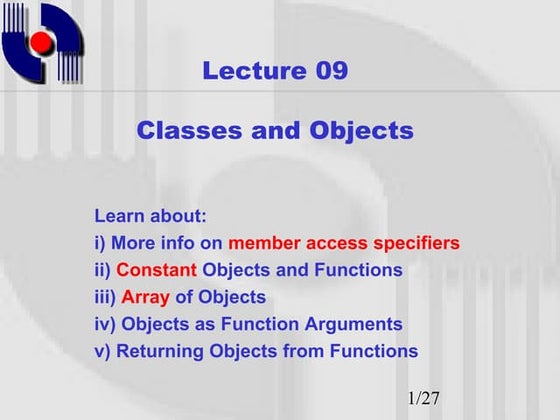 Lecture 09

Classes and Objects

Learn about:
i) More info on member access specifiers
ii) Constant Objects and Functions
iii) Array of Objects
iv) Objects as Function Arguments
v) Returning Objects from Functions

1/27